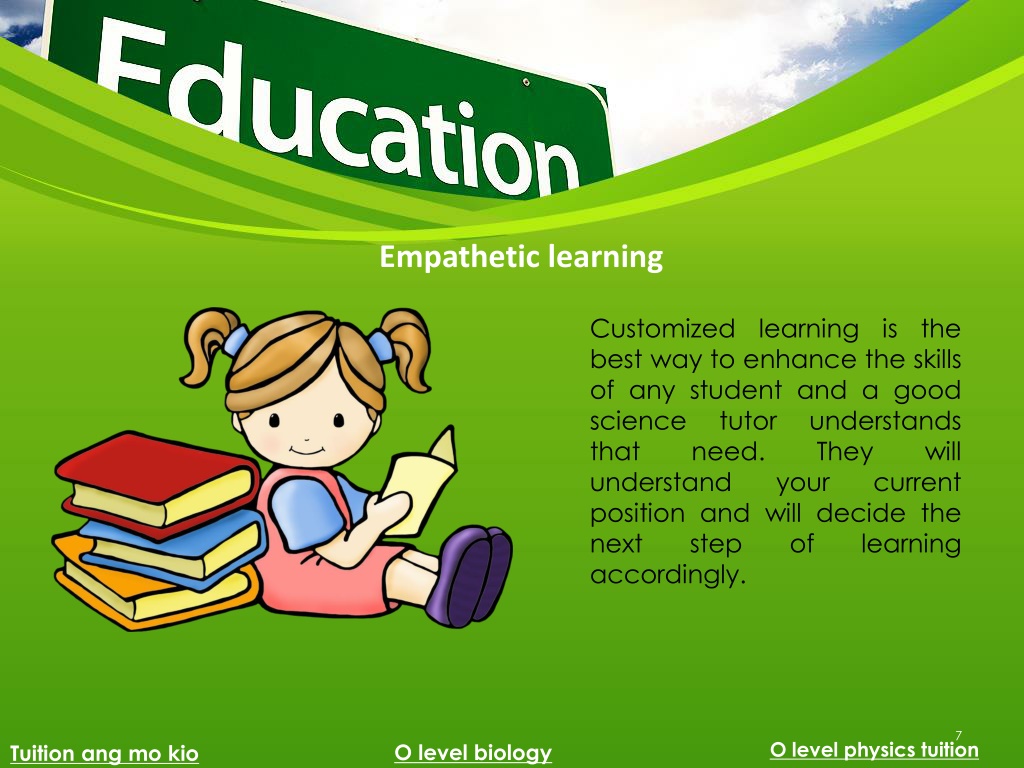 Education

Empathetic learning

Customized learning is the best way to enhance the skills of any student and a good science tutor understands that need. They will understand your current position and will decide the next step of learning accordingly.

7

Tuition ang mo kio

O level biology

O level physics tuition